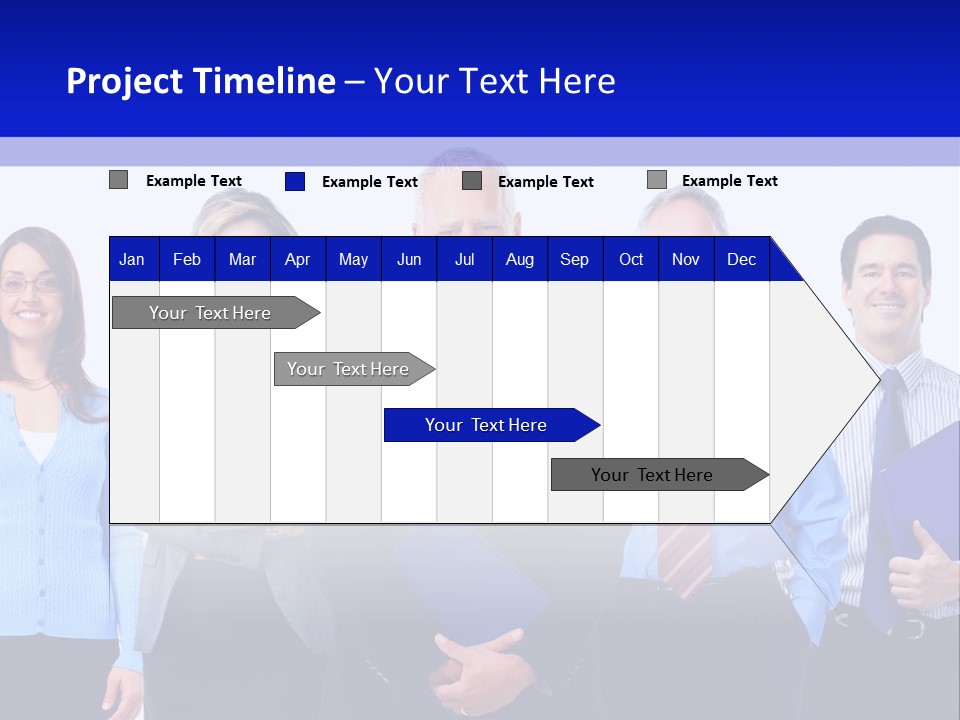 Project Timeline – Your Text Here

Example Text
Example Text
Example Text
Example Text

| Jan | Feb | Mar | Apr | May | Jun | Jul | Aug | Sep | Oct | Nov | Dec |
|---|---|---|---|---|---|---|---|---|---|---|---|

Your Text Here

Your Text Here

Your Text Here

Your Text Here